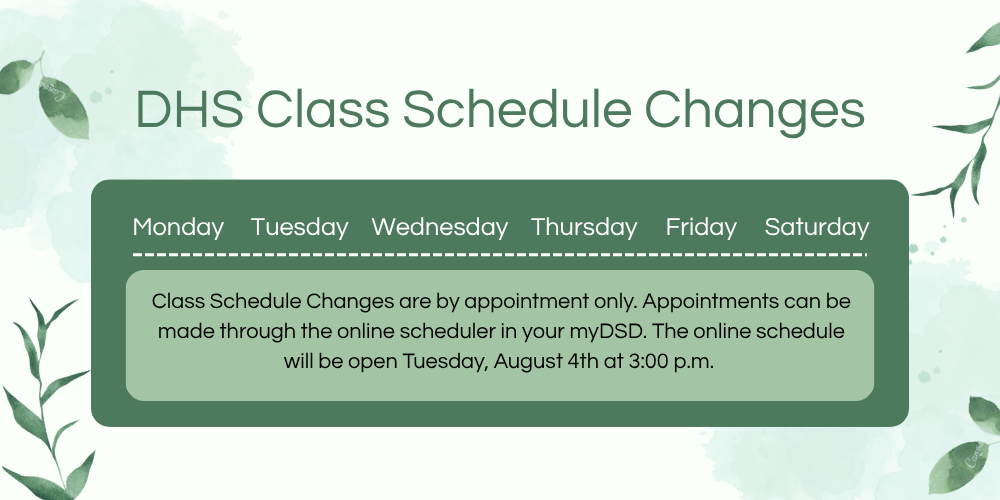 DHS Class Schedule Changes

Monday Tuesday Wednesday Thursday Friday Saturday

Class Schedule Changes are by appointment only. Appointments can be made through the online scheduler in your myDSD. The online schedule will be open Tuesday, August 4th at 3:00 p.m.